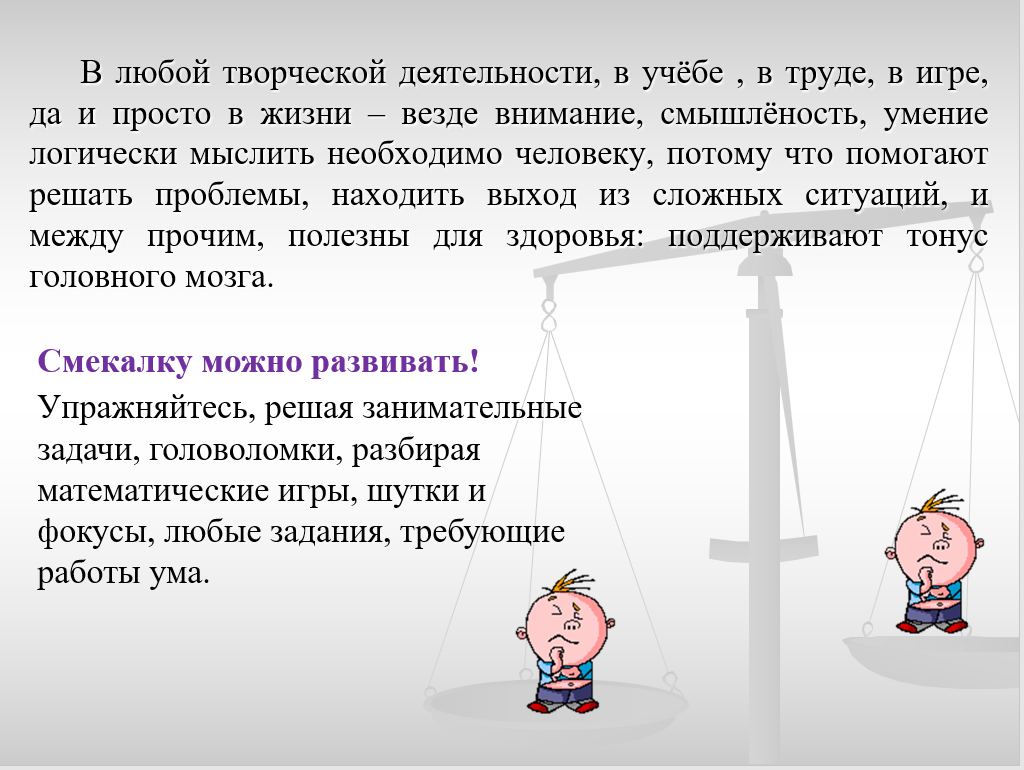 В любой творческой деятельности, в учёбе , в труде, в игре, да и просто в жизни – везде внимание, смышлёность, умение логически мыслить необходимо человеку, потому что помогают решать проблемы, находить выход из сложных ситуаций, и между прочим, полезны для здоровья: поддерживают тонус головного мозга.

Смекалку можно развивать!

Упражняйтесь, решая занимательные задачи, головоломки, разбирая математические игры, шутки и фокусы, любые задания, требующие работы ума.